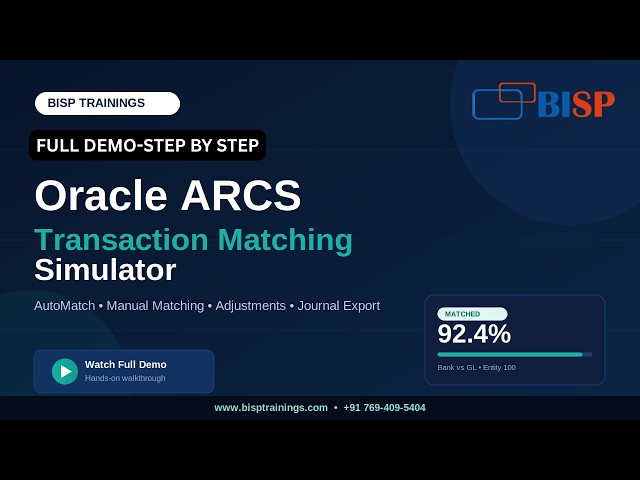 BISP TRAININGS

BISP

FULL DEMO-STEP BY STEP

Oracle ARCS
Transaction Matching
Simulator

AutoMatch • Manual Matching • Adjustments • Journal Export

MATCHED
92.4%
Bank vs GL • Entity 100

Watch Full Demo
Hands-on walkthrough

www.bisptrainings.com • +91 769-409-5404